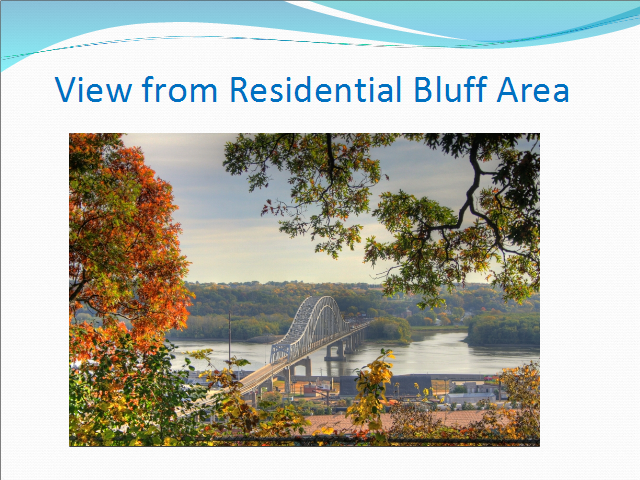 View from Residential Bluff Area